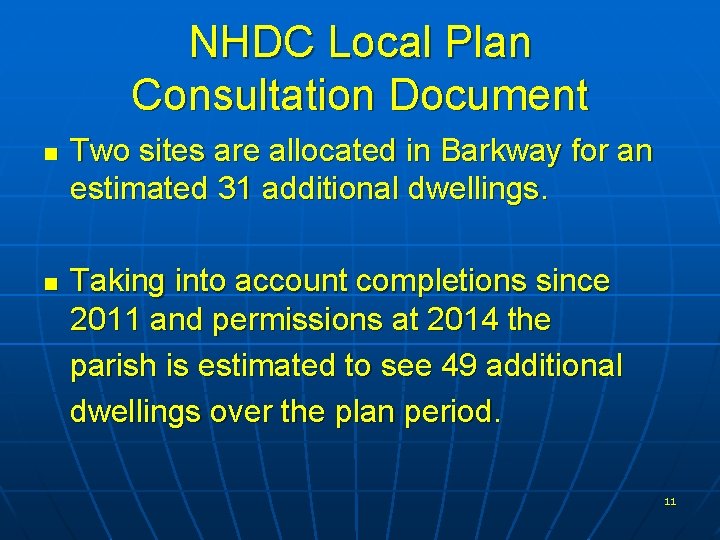 NHDC Local Plan Consultation Document

- Two sites are allocated in Barkway for an estimated 31 additional dwellings.

- Taking into account completions since 2011 and permissions at 2014 the parish is estimated to see 49 additional dwellings over the plan period.

11